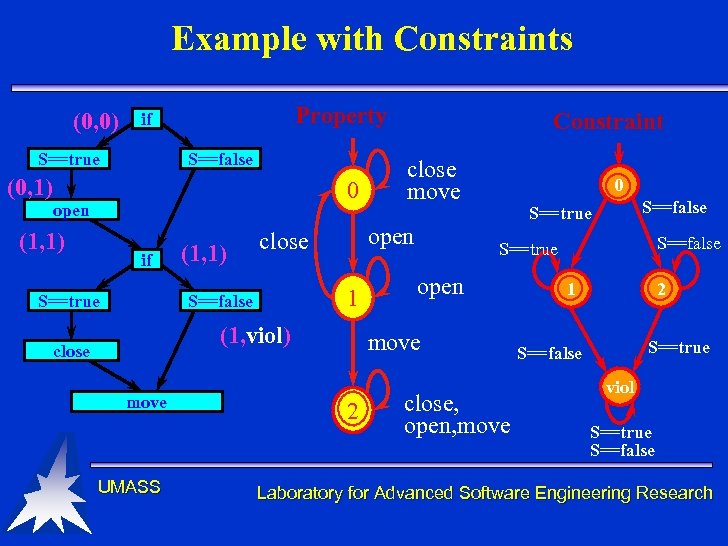 Example with Constraints

(0,0) if
S==true
S==false
(0,1)
open
(1,1)
if
(1,1)
S==true
S==false
(1,viol)
close
move

Property
0
close
move
close
open
1
open
move
2
close,
open,move

Constraint
0
S==true
S==false
S==true
S==false
1
2
S==false
S==true
viol
S==true
S==false

UMASS
Laboratory for Advanced Software Engineering Research